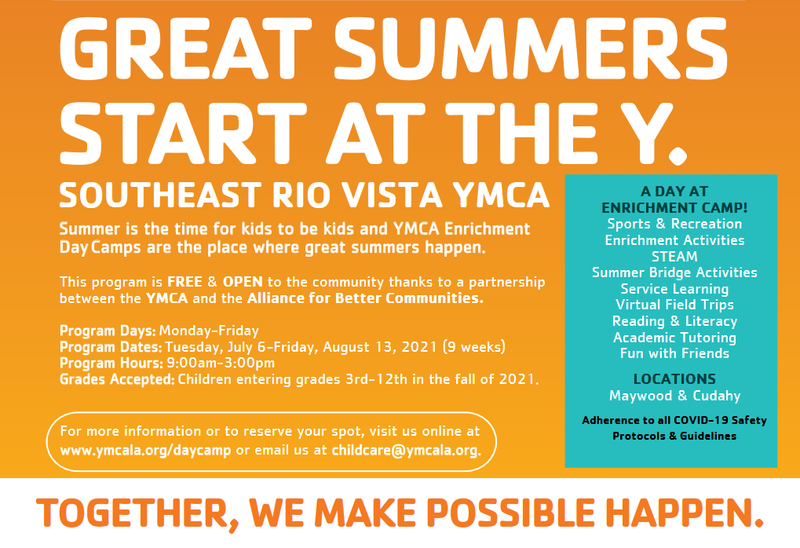 GREAT SUMMERS START AT THE Y.

SOUTHEAST RIO VISTA YMCA

Summer is the time for kids to be kids and YMCA Enrichment Day Camps are the place where great summers happen.

This program is FREE & OPEN to the community thanks to a partnership between the YMCA and the Alliance for Better Communities.

Program Days: Monday-Friday
Program Dates: Tuesday, July 6-Friday, August 13, 2021 (9 weeks)
Program Hours: 9:00am-3:00pm
Grades Accepted: Children entering grades 3rd-12th in the fall of 2021.

For more information or to reserve your spot, visit us online at www.ymcala.org/daycamp or email us at childcare@ymcala.org.

A DAY AT ENRICHMENT CAMP!
Sports & Recreation
Enrichment Activities
STEAM
Summer Bridge Activities
Service Learning
Virtual Field Trips
Reading & Literacy
Academic Tutoring
Fun with Friends

LOCATIONS
Maywood & Cudahy

Adherence to all COVID-19 Safety Protocols & Guidelines

TOGETHER, WE MAKE POSSIBLE HAPPEN.